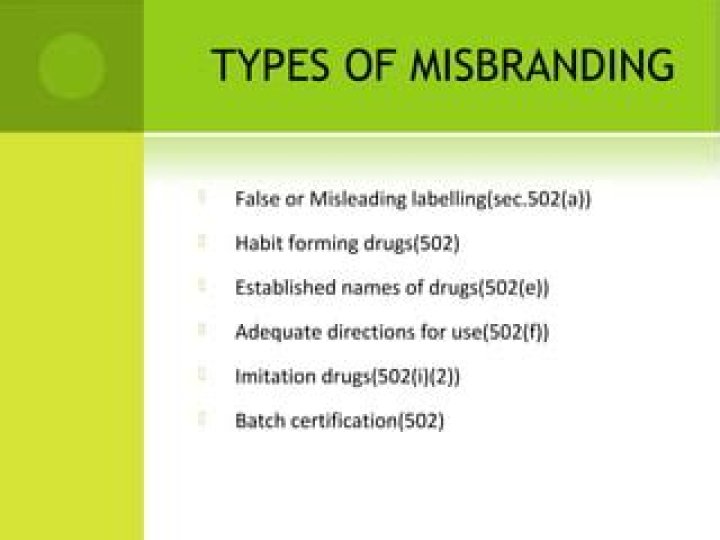 TYPES OF MISBRANDING

False or Misleading labelling(sec.502(a))

Habit forming drugs(502)

Established names of drugs(502(e))

Adequate directions for use(502(f))

Imitation drugs(502(i)(2))

Batch certification(502)